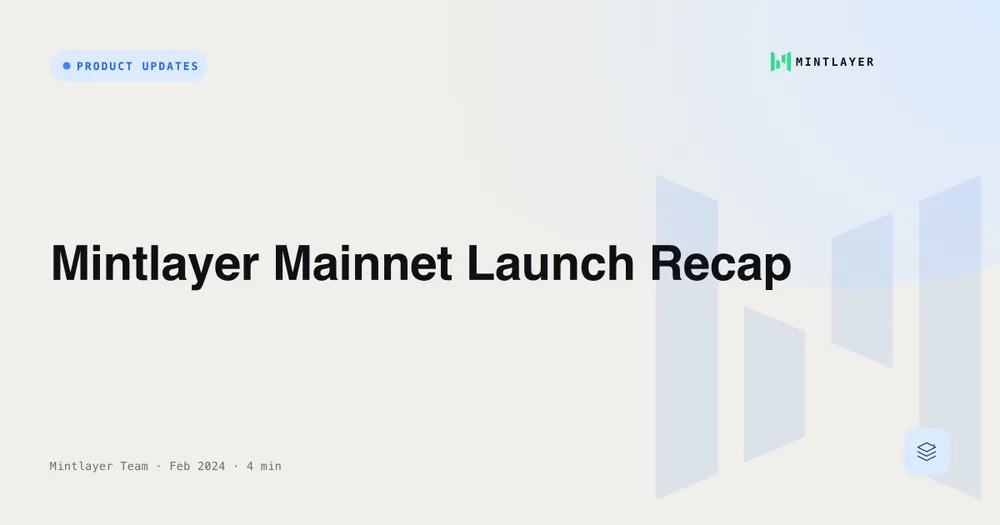 PRODUCT UPDATES

MINTLAYER

Mintlayer Mainnet Launch Recap

Mintlayer Team · Feb 2024 · 4 min